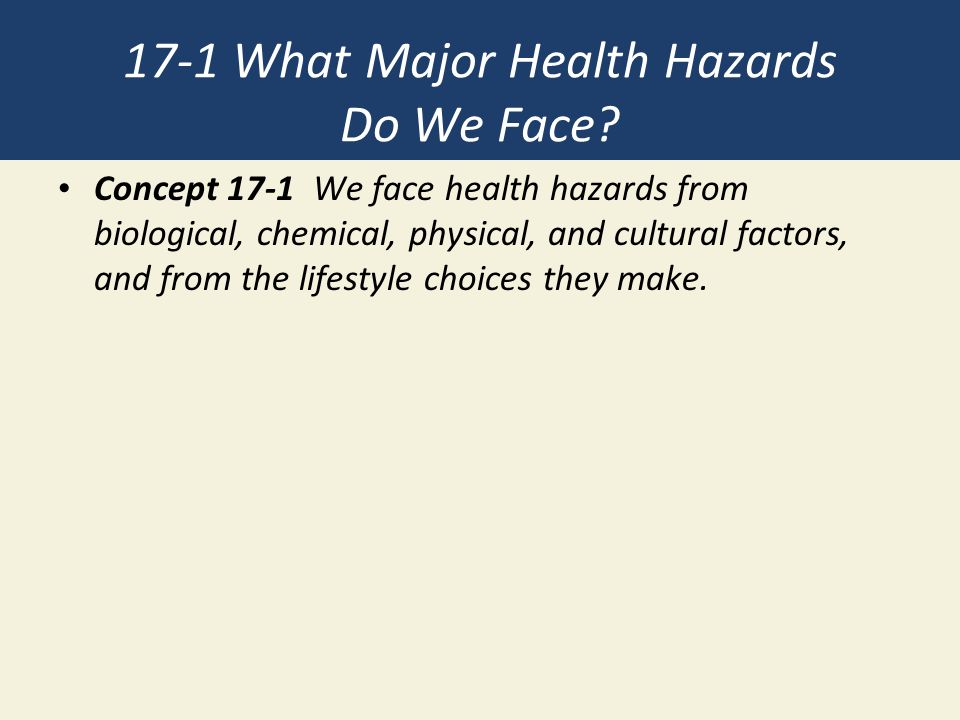 17-1 What Major Health Hazards Do We Face?

• Concept 17-1 We face health hazards from biological, chemical, physical, and cultural factors, and from the lifestyle choices they make.